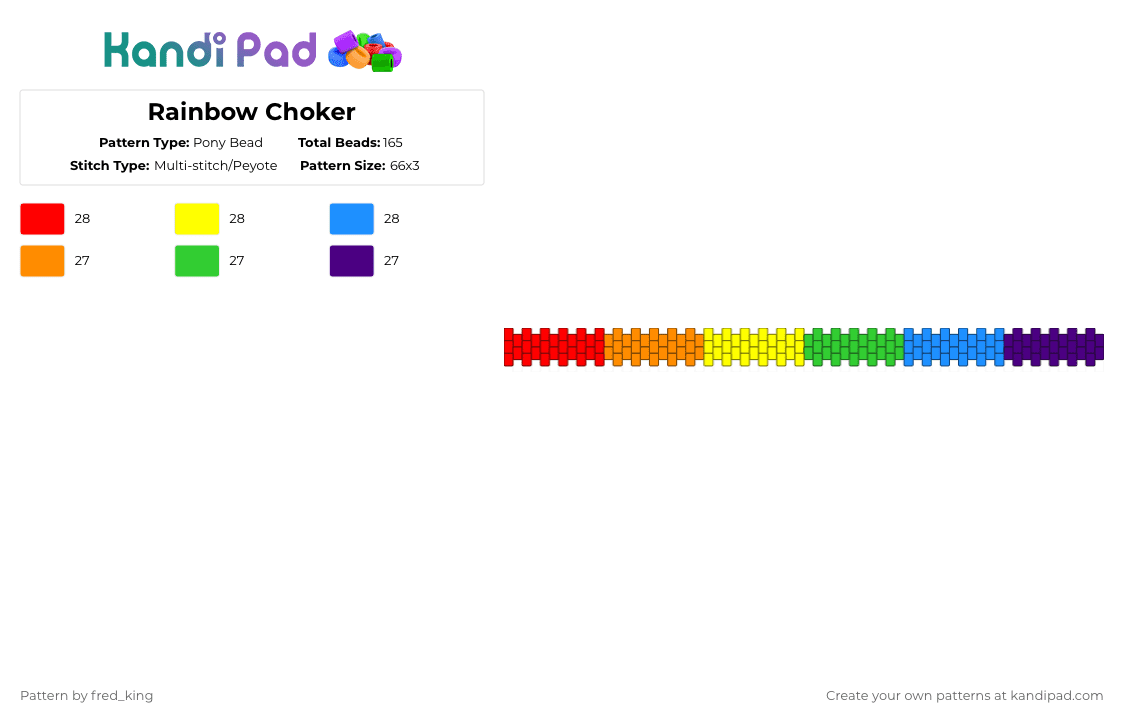 Kandi Pad

Rainbow Choker

Pattern Type: Pony Bead
Total Beads: 165
Stitch Type: Multi-stitch/Peyote
Pattern Size: 66x3

28
28
28
27
27
27

Pattern by fred_king

Create your own patterns at kandipad.com